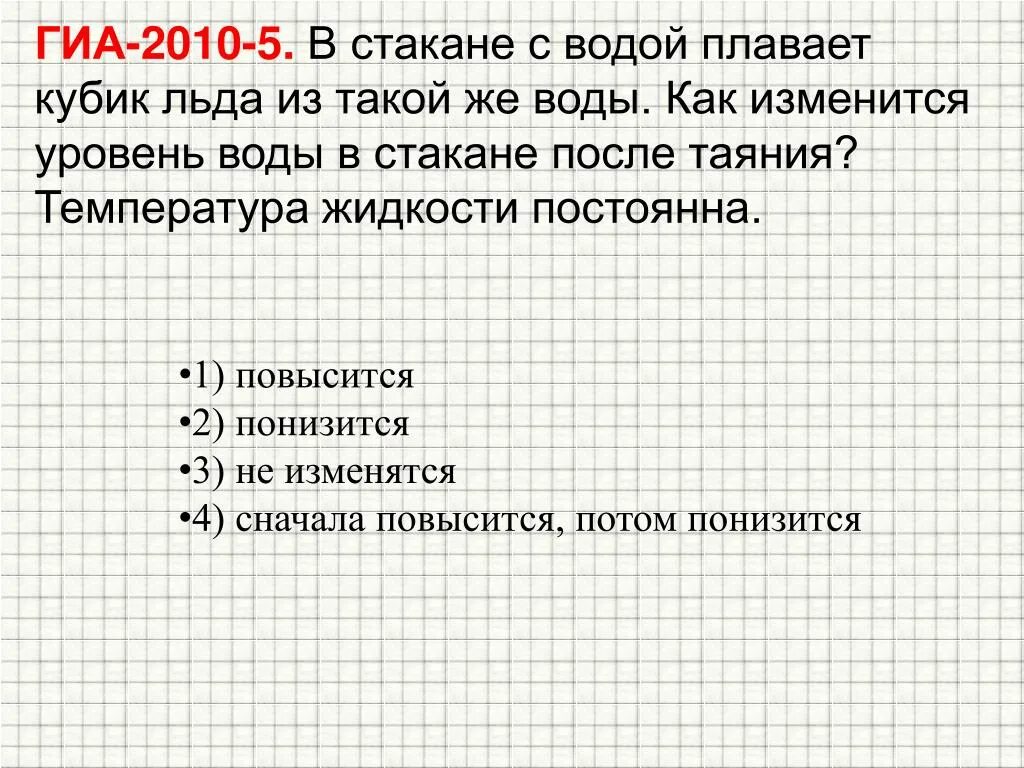 ГИА-2010-5. В стакане с водой плавает кубик льда из такой же воды. Как изменится уровень воды в стакане после таяния? Температура жидкости постоянна.

•1) повысится
•2) понизится
•3) не изменятся
•4) сначала повысится, потом понизится